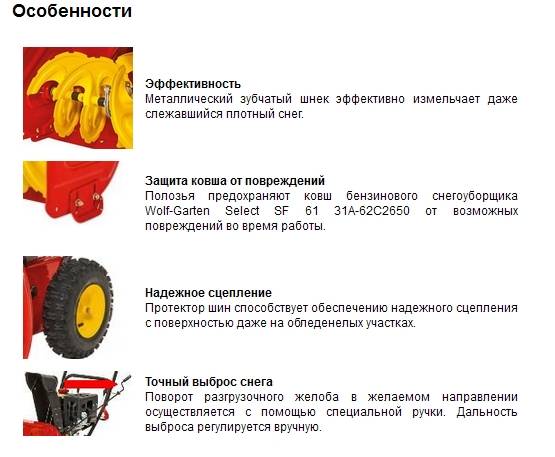 Особенности

Эффективность
Металлический зубчатый шнек эффективно измельчает даже слежавшийся плотный снег.

Защита ковша от повреждений
Полозья предохраняют ковш бензинового снегоуборщика Wolf-Garten Select SF 61 31A-62C2650 от возможных повреждений во время работы.

Надежное сцепление
Протектор шин способствует обеспечению надежного сцепления с поверхностью даже на обледенелых участках.

Точный выброс снега
Поворот разгрузочного желоба в желаемом направлении осуществляется с помощью специальной ручки. Дальность выброса регулируется вручную.